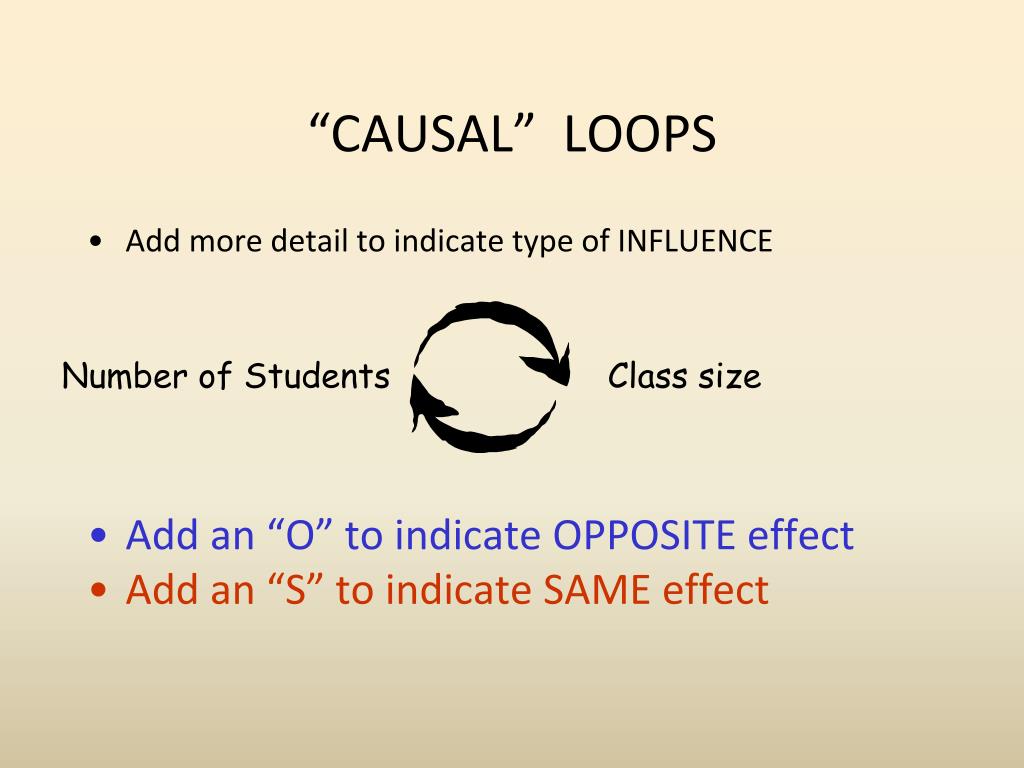 “CAUSAL” LOOPS

• Add more detail to indicate type of INFLUENCE

Number of Students

Class size

• Add an “O” to indicate OPPOSITE effect
• Add an “S” to indicate SAME effect